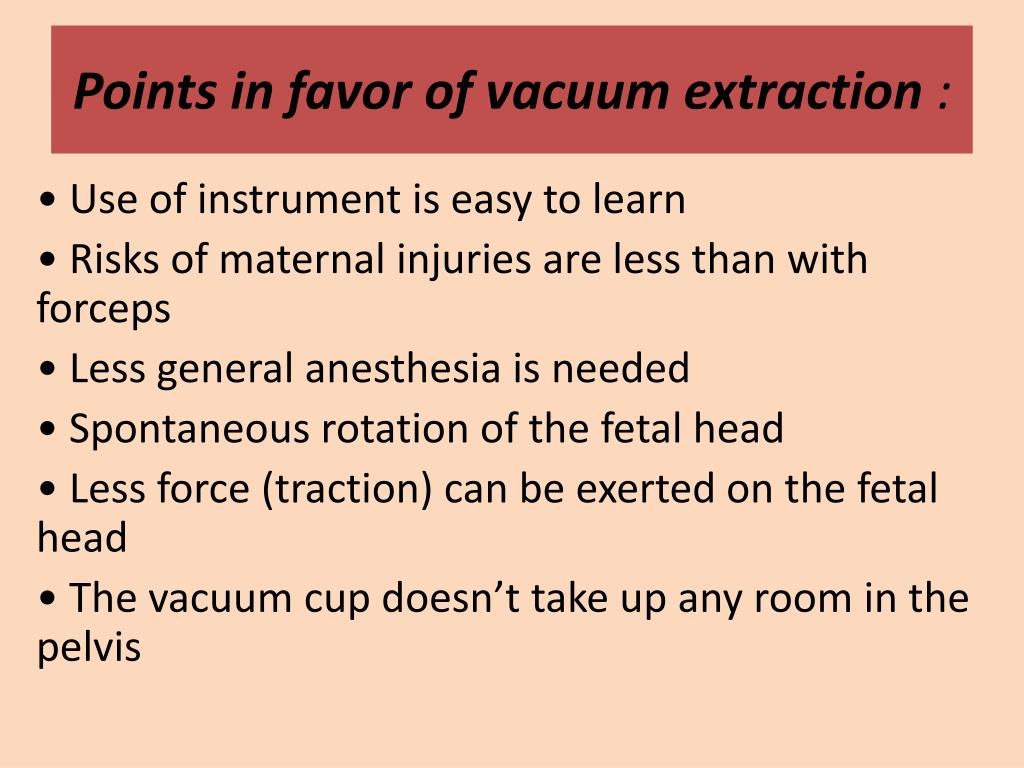 Points in favor of vacuum extraction :

• Use of instrument is easy to learn
• Risks of maternal injuries are less than with forceps
• Less general anesthesia is needed
• Spontaneous rotation of the fetal head
• Less force (traction) can be exerted on the fetal head
• The vacuum cup doesn’t take up any room in the pelvis